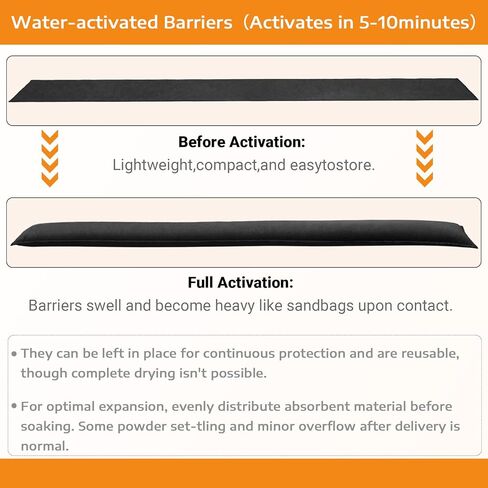 Water-activated Barriers（Activates in 5-10minutes）

Before Activation:
Lightweight,compact,and easytostore.

Full Activation:
Barriers swell and become heavy like sandbags upon contact.

• They can be left in place for continuous protection and are reusable, though complete drying isn't possible.

• For optimal expansion, evenly distribute absorbent material before soaking. Some powder set-tling and minor overflow after delivery is normal.